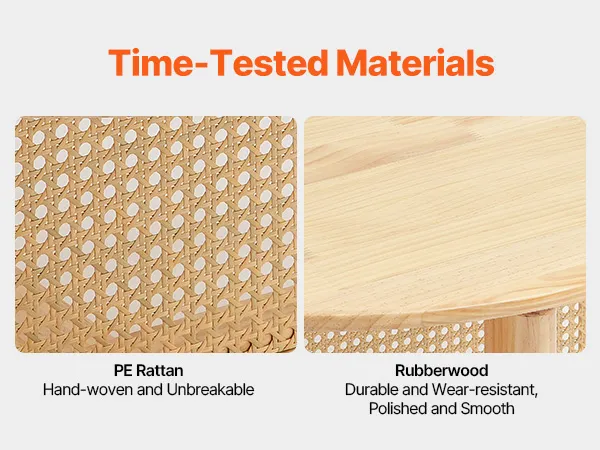 Time-Tested Materials

PE Rattan
Hand-woven and Unbreakable

Rubberwood
Durable and Wear-resistant, Polished and Smooth